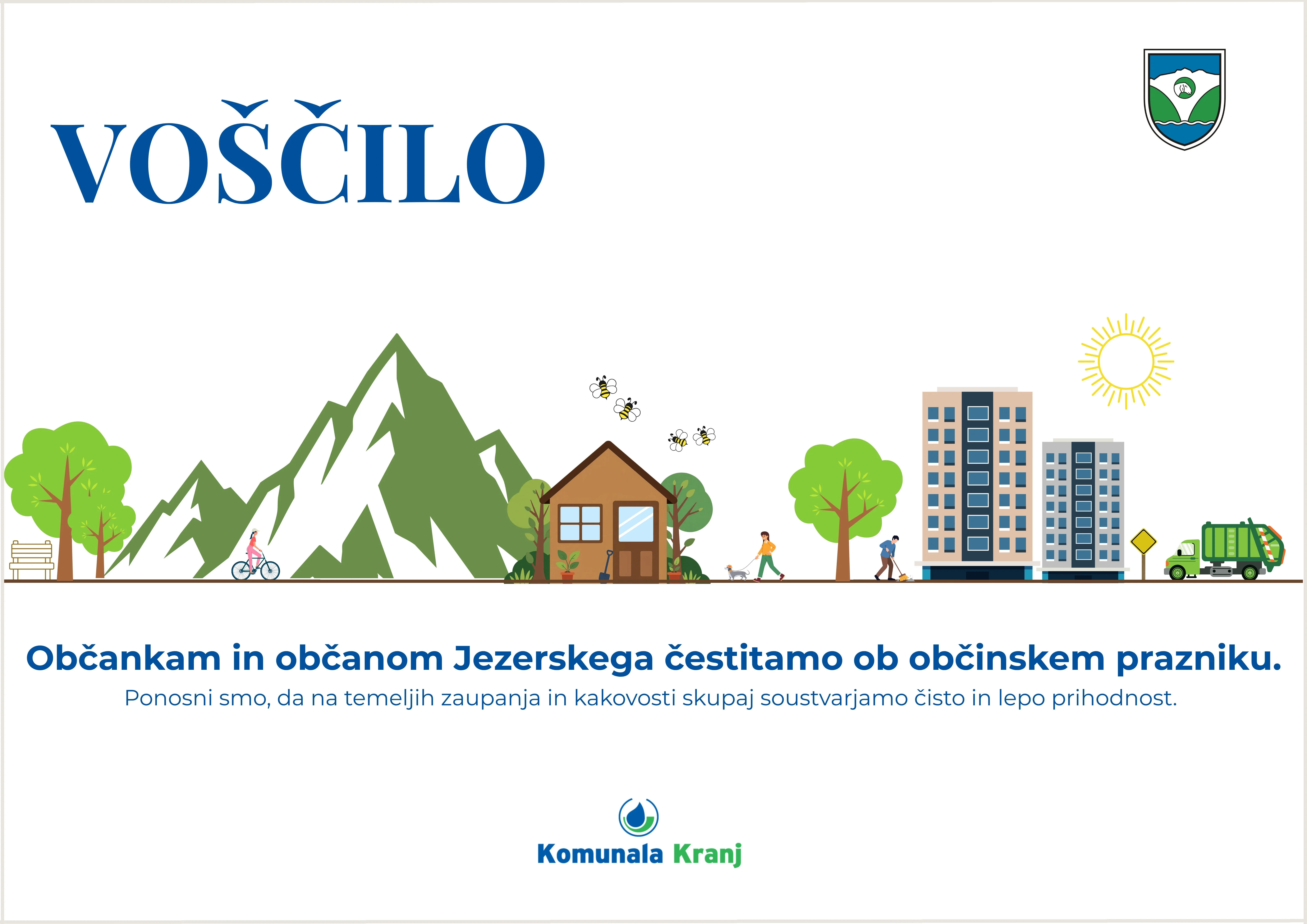 VOŠČILO

Občankam in občanom Jezerskega čestitamo ob občinskem prazniku.

Ponosni smo, da na temeljih zaupanja in kakovosti skupaj soustvarjamo čisto in lepo prihodnost.

Komunala Kranj